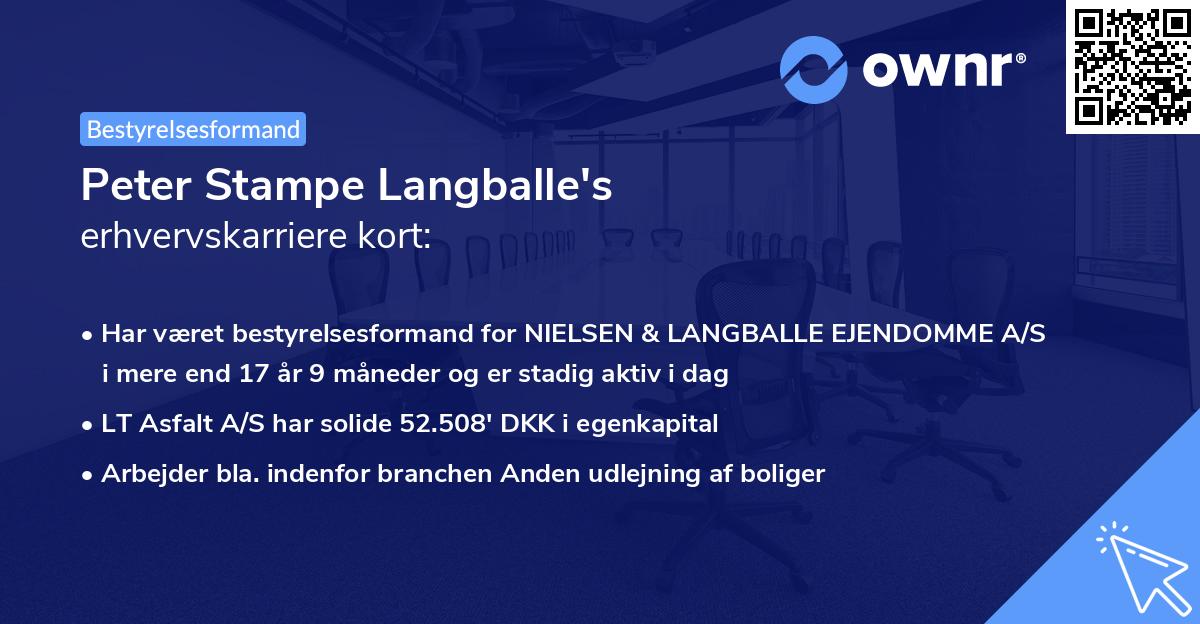 ownr®

Bestyrelsesformand

Peter Stampe Langballe's
erhvervskarriere kort:

• Har været bestyrelsesformand for NIELSEN & LANGBALLE EJENDOMME A/S i mere end 17 år 9 måneder og er stadig aktiv i dag

• LT Asfalt A/S har solide 52.508' DKK i egenkapital

• Arbejder bla. indenfor branchen Anden udlejning af boliger